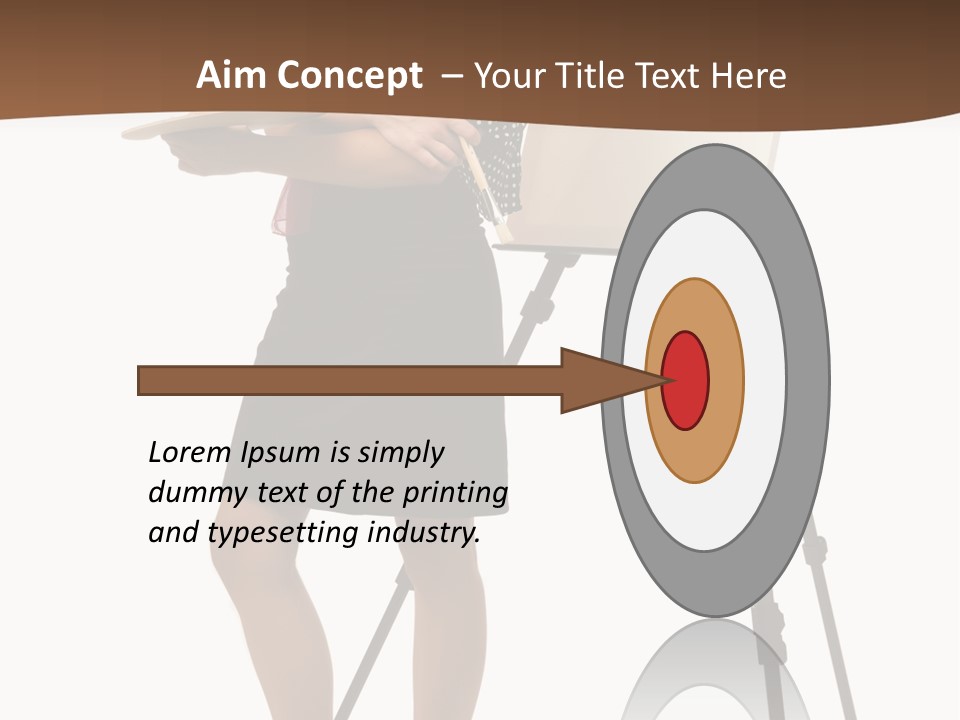 Aim Concept – Your Title Text Here

Lorem Ipsum is simply dummy text of the printing and typesetting industry.